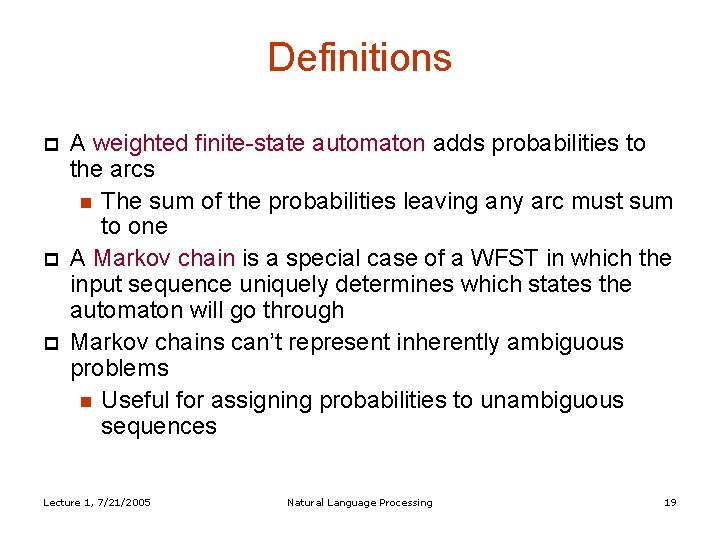 Definitions

A weighted finite-state automaton adds probabilities to the arcs

The sum of the probabilities leaving any arc must sum to one

A Markov chain is a special case of a WFST in which the input sequence uniquely determines which states the automaton will go through

Markov chains can't represent inherently ambiguous problems

Useful for assigning probabilities to unambiguous sequences

Lecture 1, 7/21/2005

Natural Language Processing

19